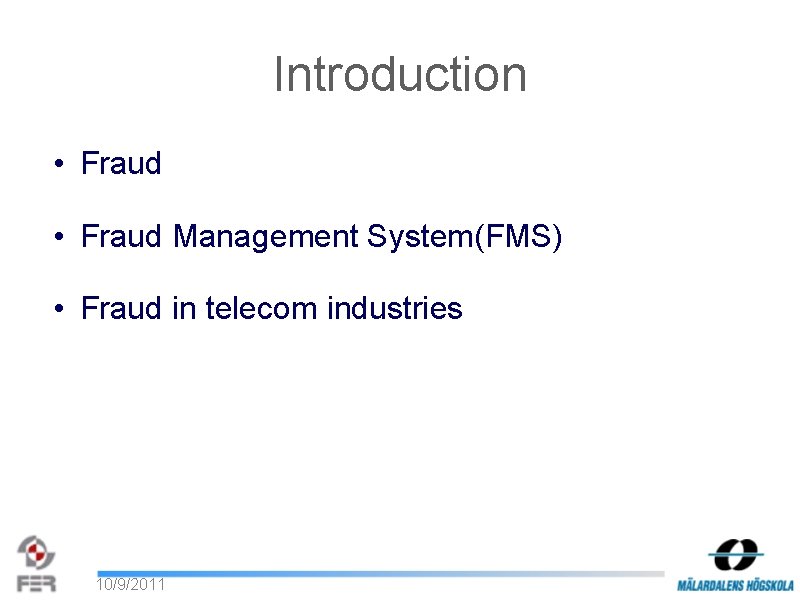 Introduction

• Fraud

• Fraud Management System(FMS)

• Fraud in telecom industries

FER

10/9/2011

MÄLARDALENS HÖGSKOLA